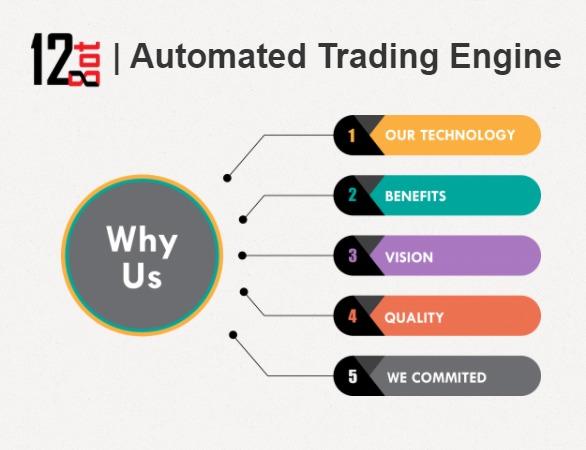 12bot | Automated Trading Engine

Why Us

1 OUR TECHNOLOGY

2 BENEFITS

3 VISION

4 QUALITY

5 WE COMMITED